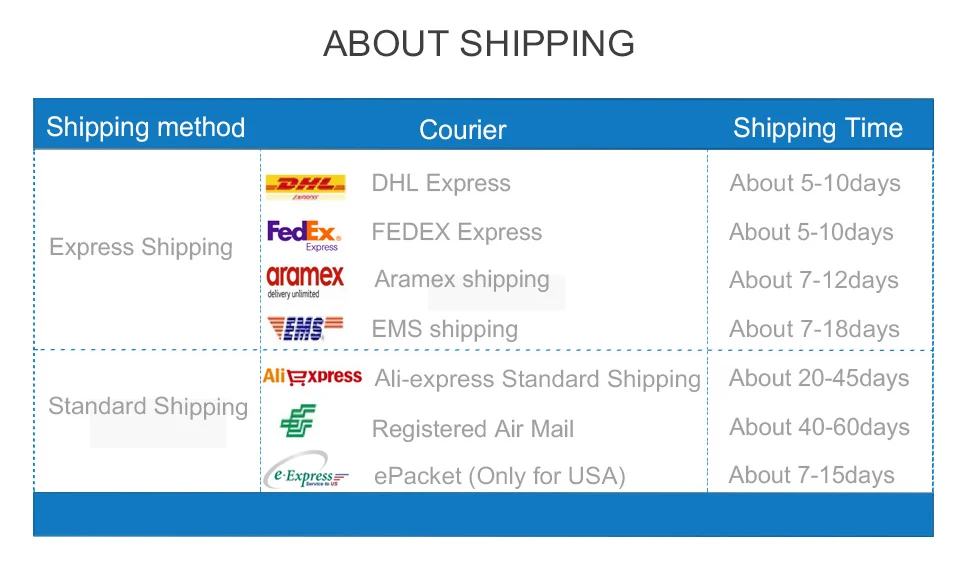 ABOUT SHIPPING

| Shipping method | Courier | Shipping Time |
|---|---|---|
| Express Shipping | DHL EXPRESS DHL Express | About 5-10days |
| | FedEx Express FEDEX Express | About 5-10days |
| | aramex delivery unlimited Aramex shipping | About 7-12days |
| | EMS EMS shipping | About 7-18days |
| Standard Shipping | AliExpress Ali-express Standard Shipping | About 20-45days |
| | Registered Air Mail | About 40-60days |
| | e-Express Service to US ePacket (Only for USA) | About 7-15days |